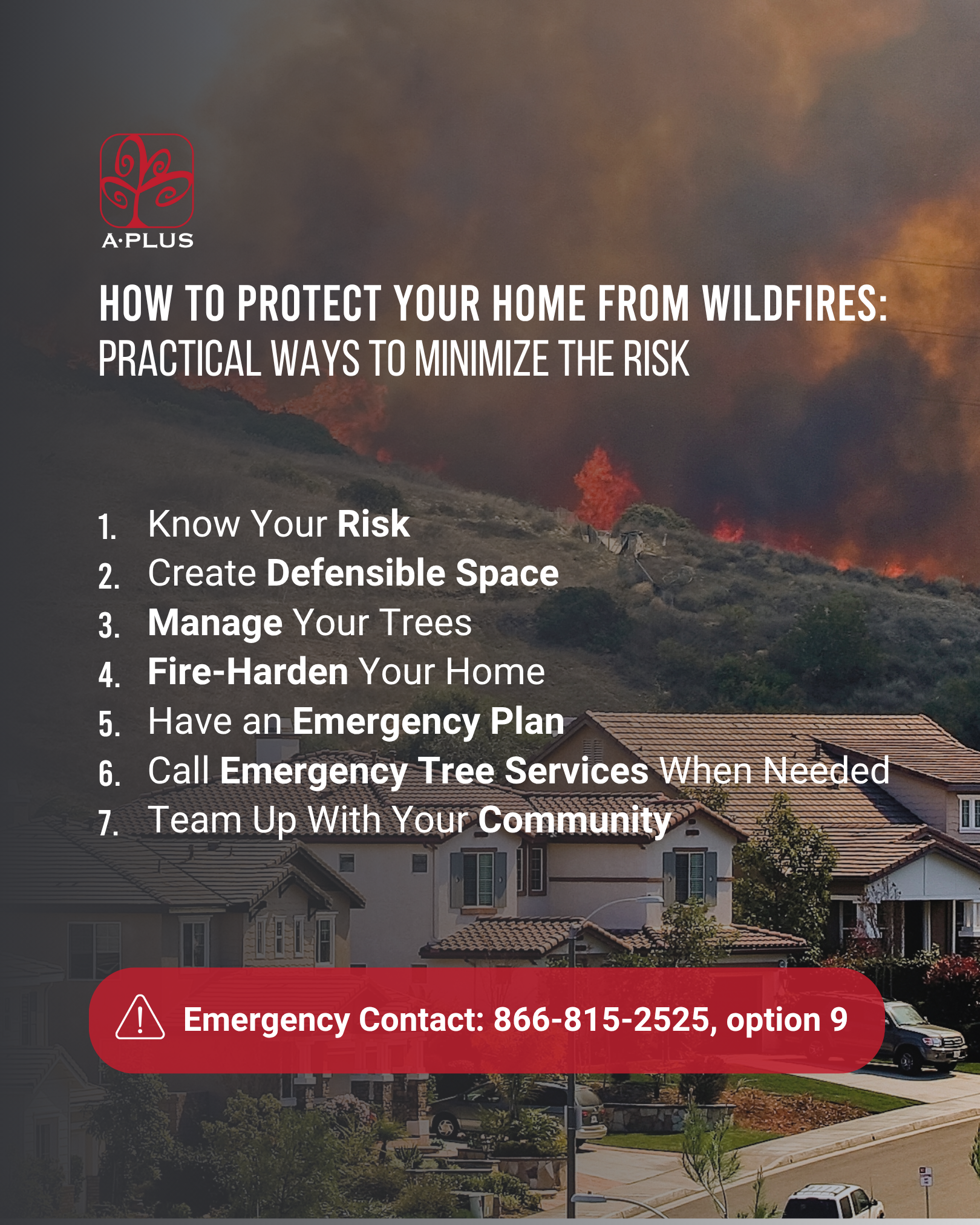 A·PLUS

HOW TO PROTECT YOUR HOME FROM WILDFIRES:
PRACTICAL WAYS TO MINIMIZE THE RISK

1. Know Your Risk
2. Create Defensible Space
3. Manage Your Trees
4. Fire-Harden Your Home
5. Have an Emergency Plan
6. Call Emergency Tree Services When Needed
7. Team Up With Your Community

Emergency Contact: 866-815-2525, option 9